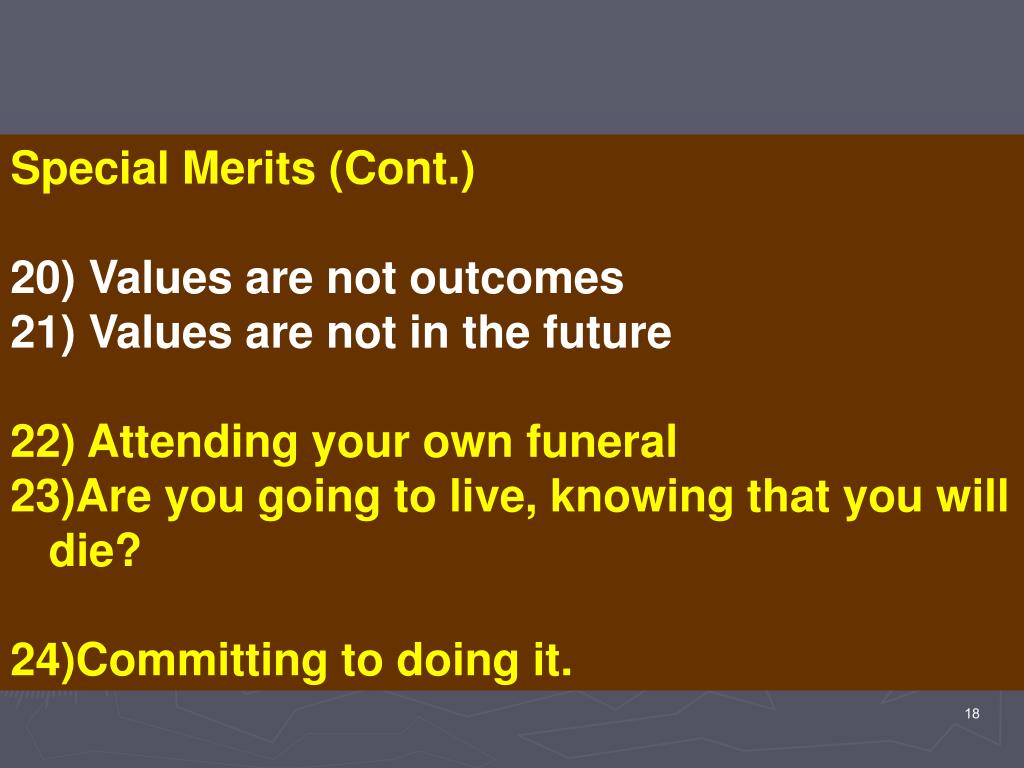 Special Merits (Cont.)

20) Values are not outcomes
21) Values are not in the future

22) Attending your own funeral
23)Are you going to live, knowing that you will die?

24)Committing to doing it.

18